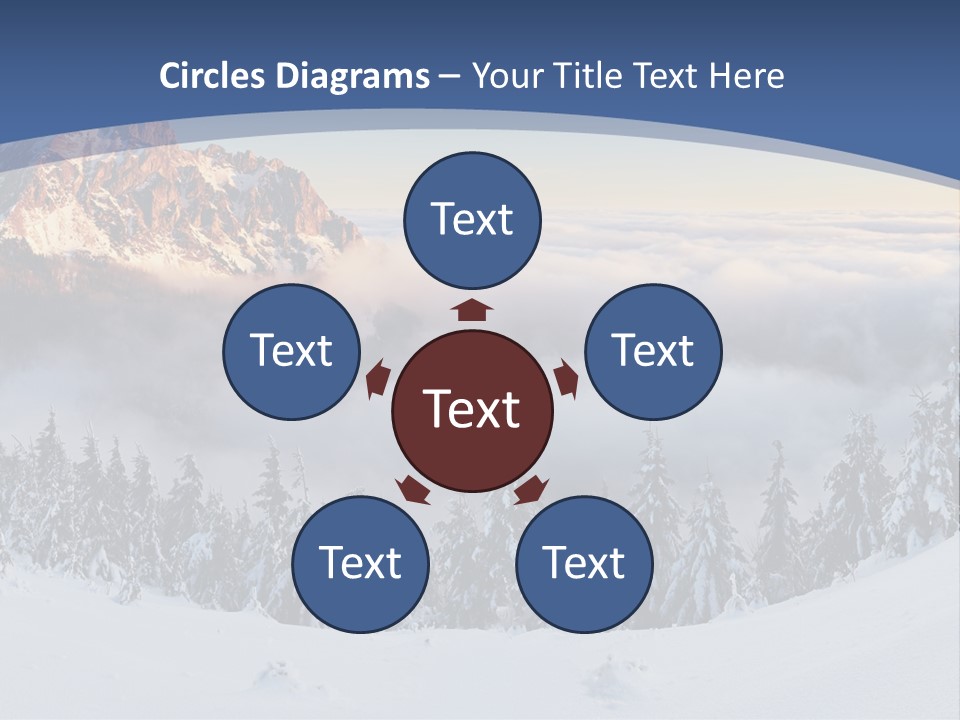 Circles Diagrams – Your Title Text Here

Text

Text

Text

Text

Text

Text